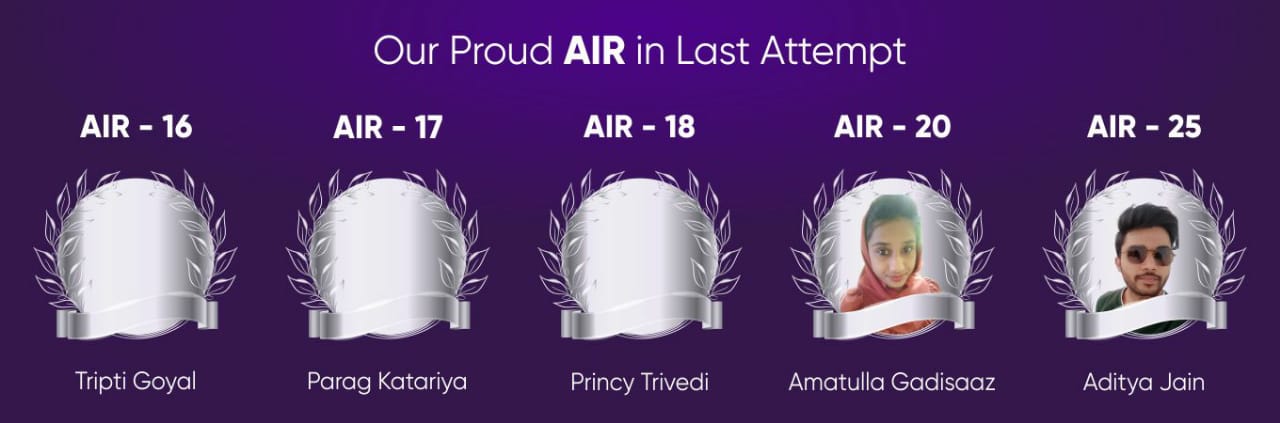 Our Proud AIR in Last Attempt

AIR - 16

Tripti Goyal

AIR - 17

Parag Katariya

AIR - 18

Princy Trivedi

AIR - 20

Amatulla Gadisaaz

AIR - 25

Aditya Jain